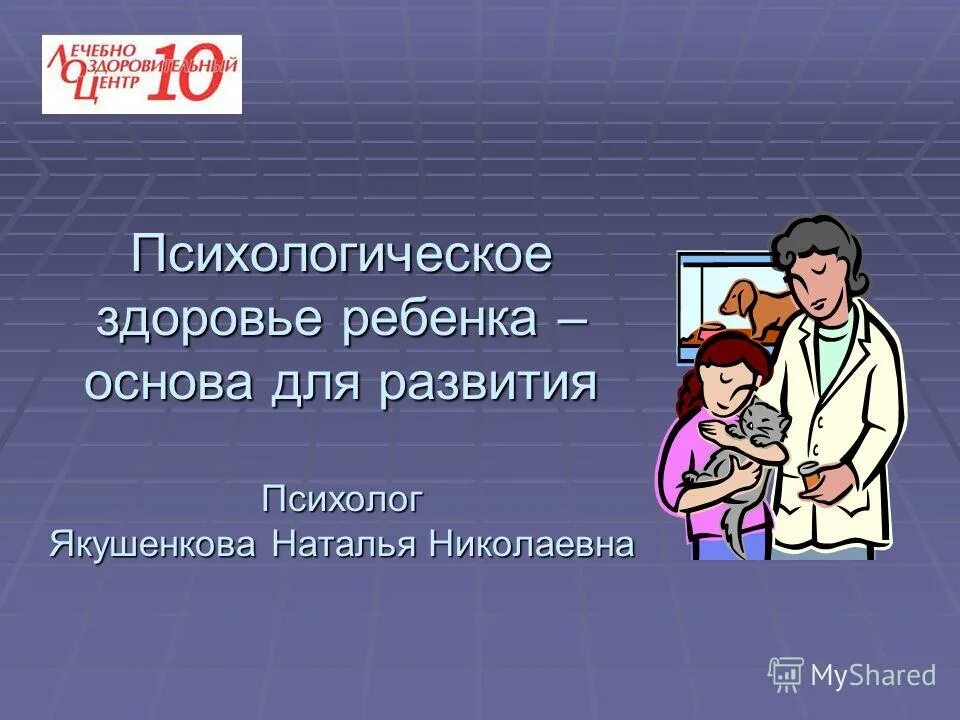 ЛЕЧЕБНО ОЗДОРОВИТЕЛЬНЫЙ ЦЕНТР 10

Психологическое здоровье ребенка – основа для развития

Психолог
Якушенкова Наталья Николаевна

MyShared